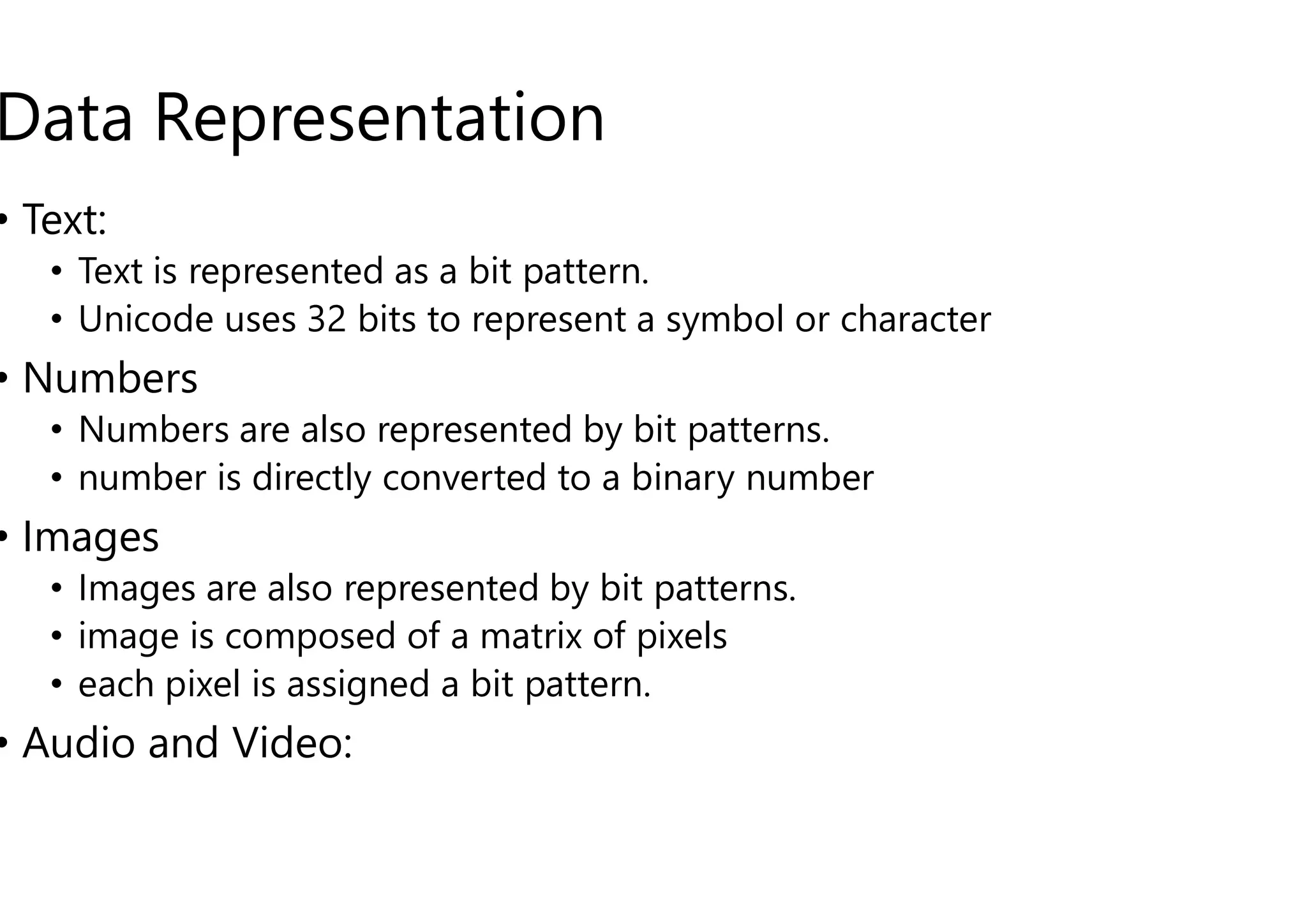 Data Representation

• Text:
  • Text is represented as a bit pattern.
  • Unicode uses 32 bits to represent a symbol or character
• Numbers
  • Numbers are also represented by bit patterns.
  • number is directly converted to a binary number
• Images
  • Images are also represented by bit patterns.
  • image is composed of a matrix of pixels
  • each pixel is assigned a bit pattern.
• Audio and Video: